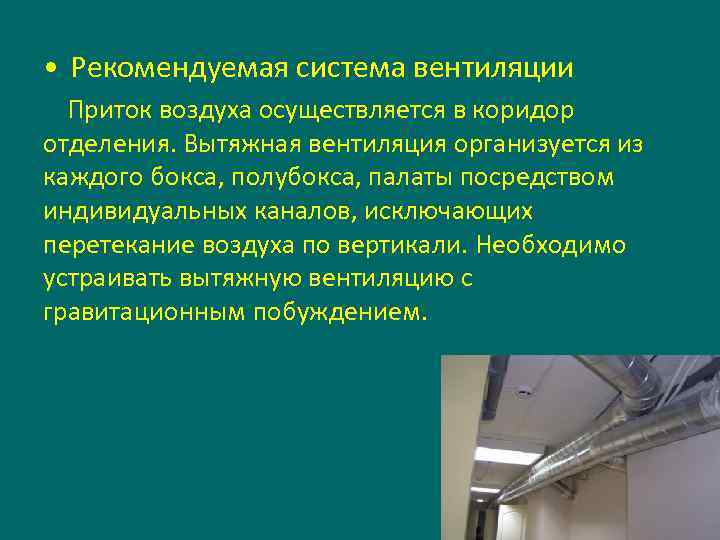 • Рекомендуемая система вентиляции

Приток воздуха осуществляется в коридор отделения. Вытяжная вентиляция организуется из каждого бокса, полубокса, палаты посредством индивидуальных каналов, исключающих перетекание воздуха по вертикали. Необходимо устраивать вытяжную вентиляцию с гравитационным побуждением.